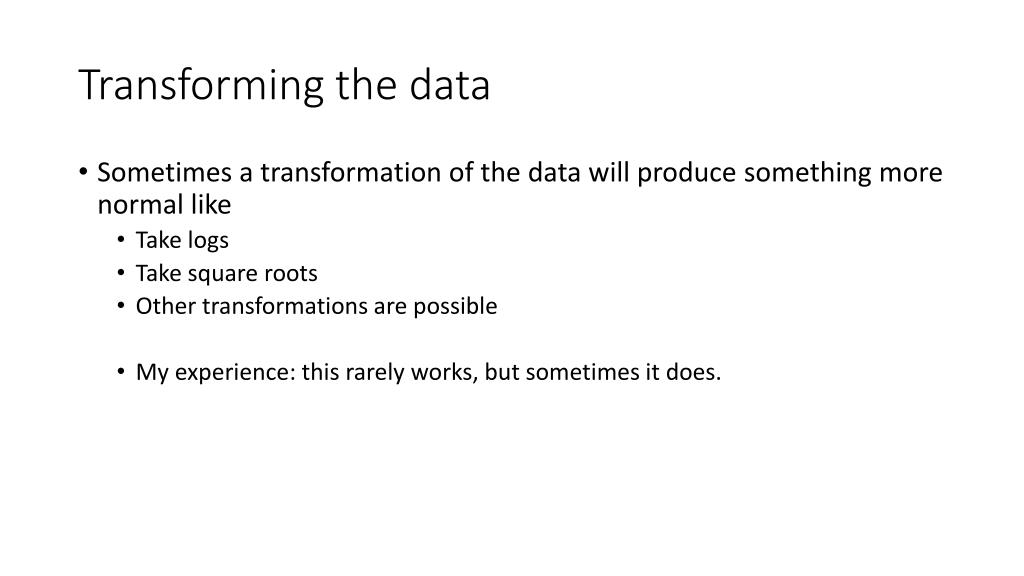 Transforming the data

• Sometimes a transformation of the data will produce something more normal like
  • Take logs
  • Take square roots
  • Other transformations are possible

  • My experience: this rarely works, but sometimes it does.